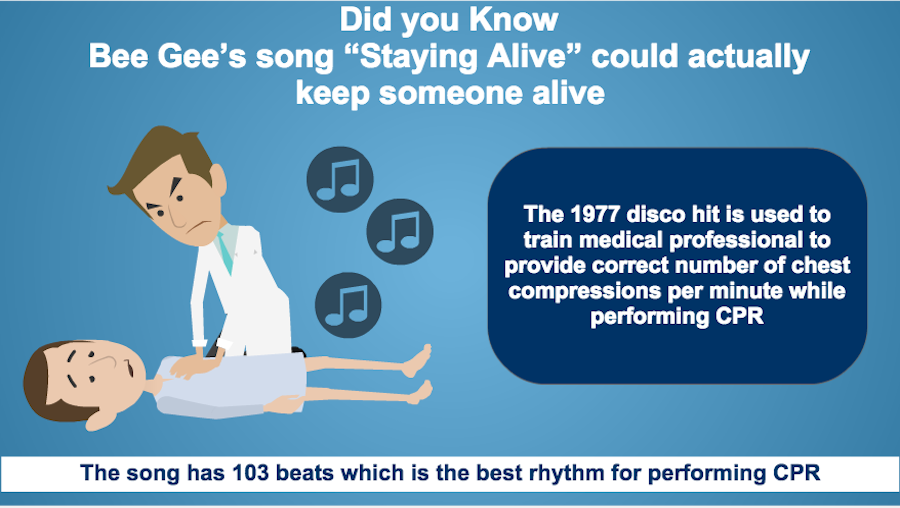 Did you Know
Bee Gee's song "Staying Alive" could actually keep someone alive

The 1977 disco hit is used to train medical professional to provide correct number of chest compressions per minute while performing CPR

The song has 103 beats which is the best rhythm for performing CPR